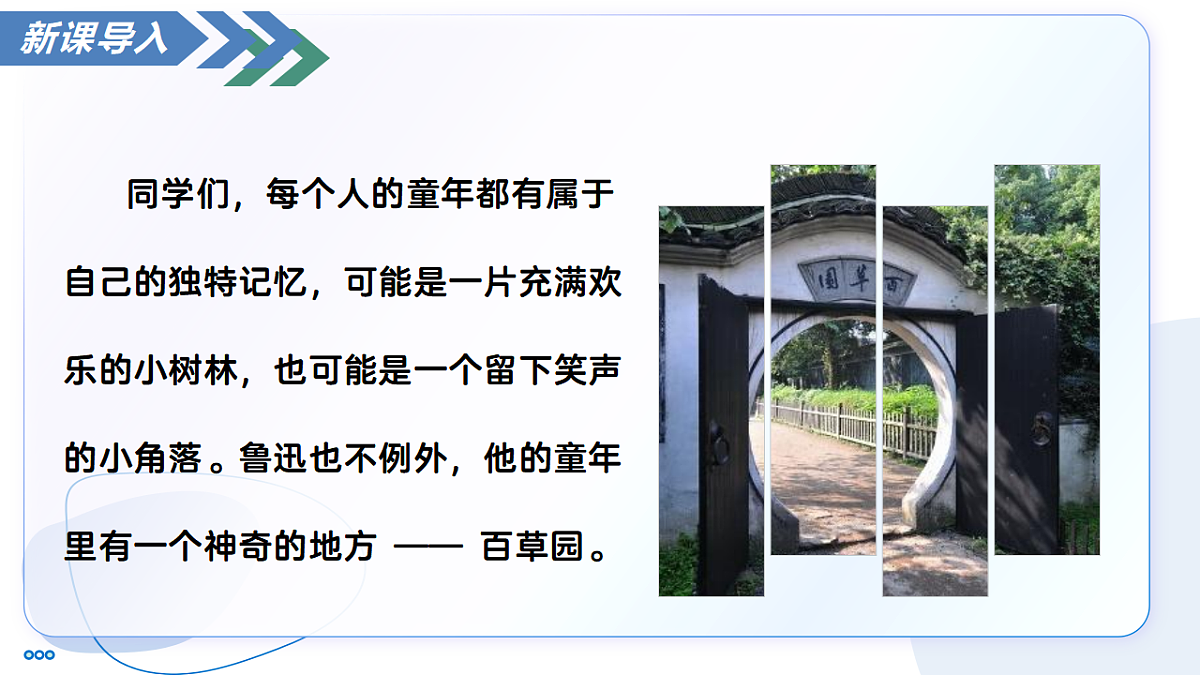 新课导入

同学们，每个人的童年都有属于自己的独特记忆，可能是一片充满欢乐的小树林，也可能是一个留下笑声的小角落。鲁迅也不例外，他的童年里有一个神奇的地方 —— 百草园。

园草百